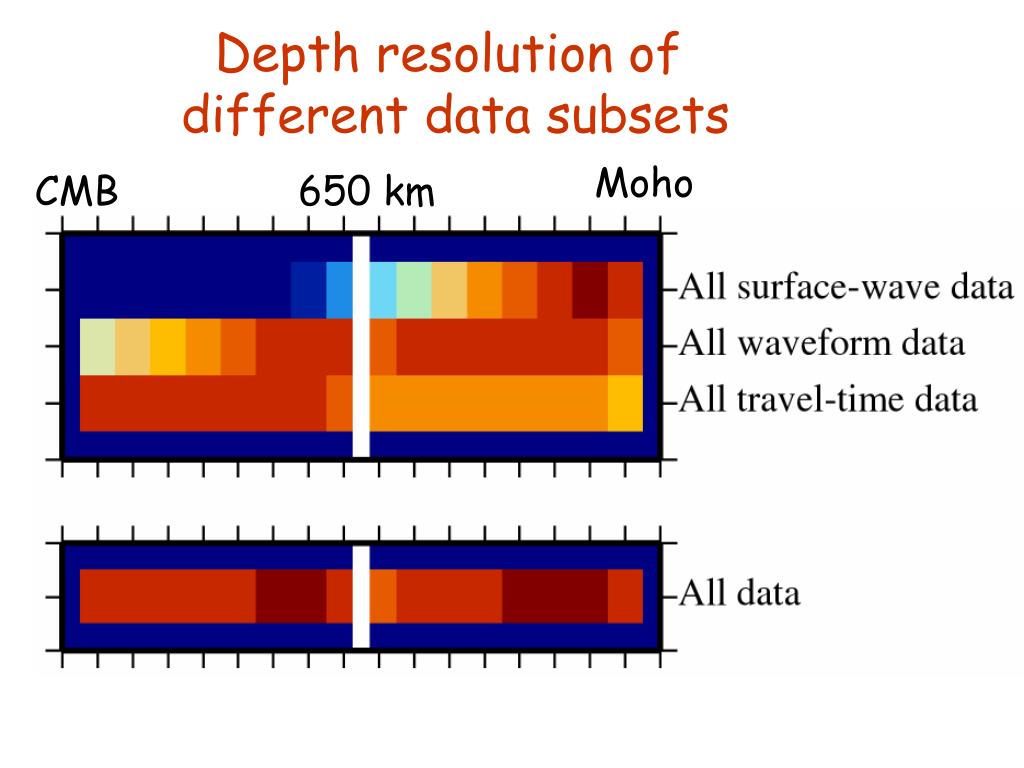 Depth resolution of different data subsets

CMB

650 km

Moho

All surface-wave data

All waveform data

All travel-time data

All data